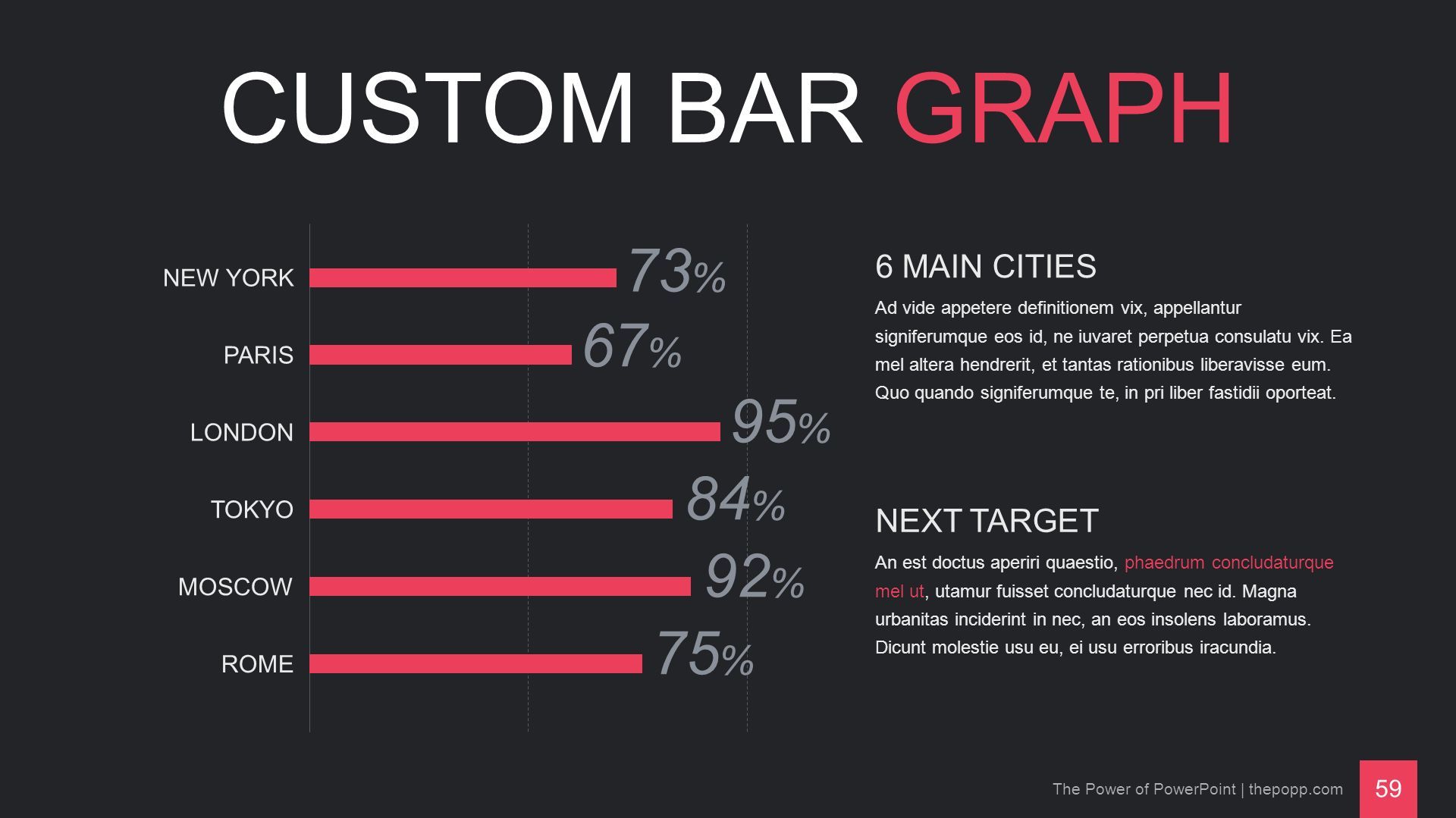 CUSTOM BAR GRAPH

NEW YORK 73%

PARIS 67%

LONDON 95%

TOKYO 84%

MOSCOW 92%

ROME 75%

6 MAIN CITIES

Ad vide appetere definitionem vix, appellantur signiferumque eos id, ne iuvaret perpetua consulatu vix. Ea mel altera hendrerit, et tantas rationibus liberavisse eum. Quo quando signiferumque te, in pri liber fastidii oporteat.

NEXT TARGET

An est doctus aperiri quaestio, phaedrum concludaturque mel ut, utamur fuisset concludaturque nec id. Magna urbanitas inciderint in nec, an eos insolens laboramus. Dicunt molestie usu eu, ei usu erroribus iracundia.

The Power of PowerPoint | thepopp.com

59